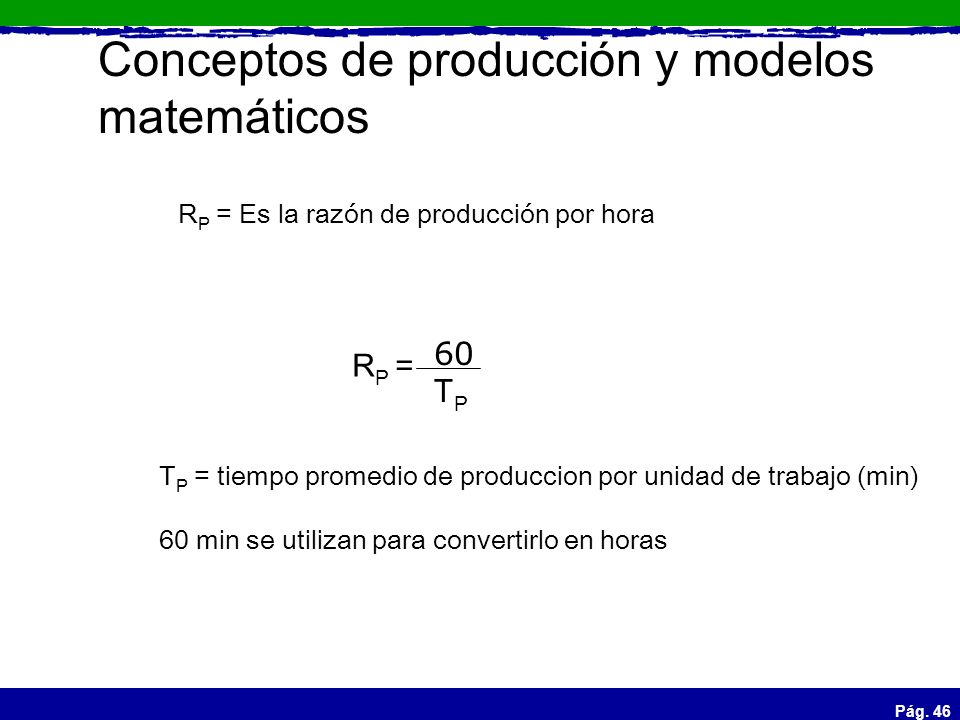 Conceptos de producción y modelos matemáticos

$R_P$ = Es la razón de producción por hora

$R_P = \frac{60}{T_P}$

$T_P$ = tiempo promedio de produccion por unidad de trabajo (min)

60 min se utilizan para convertirlo en horas

Pág. 46